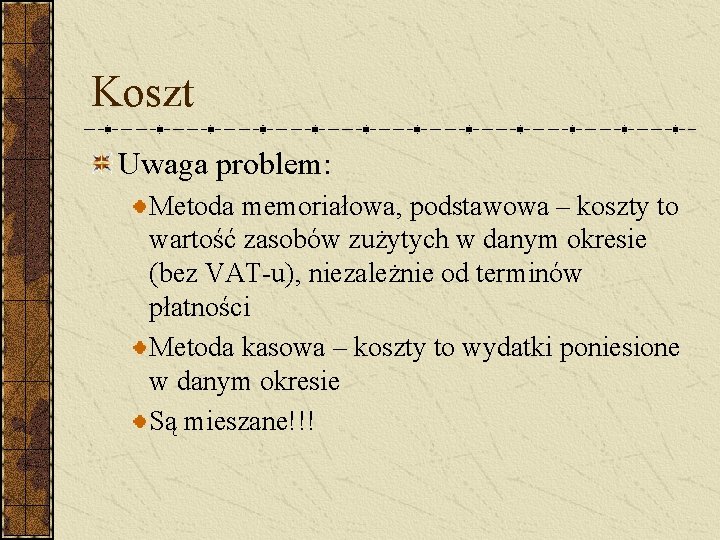 Koszt

Uwaga problem:

Metoda memoriałowa, podstawowa – koszty to wartość zasobów zużytych w danym okresie (bez VAT-u), niezależnie od terminów płatności

Metoda kasowa – koszty to wydatki poniesione w danym okresie

Są mieszane!!!